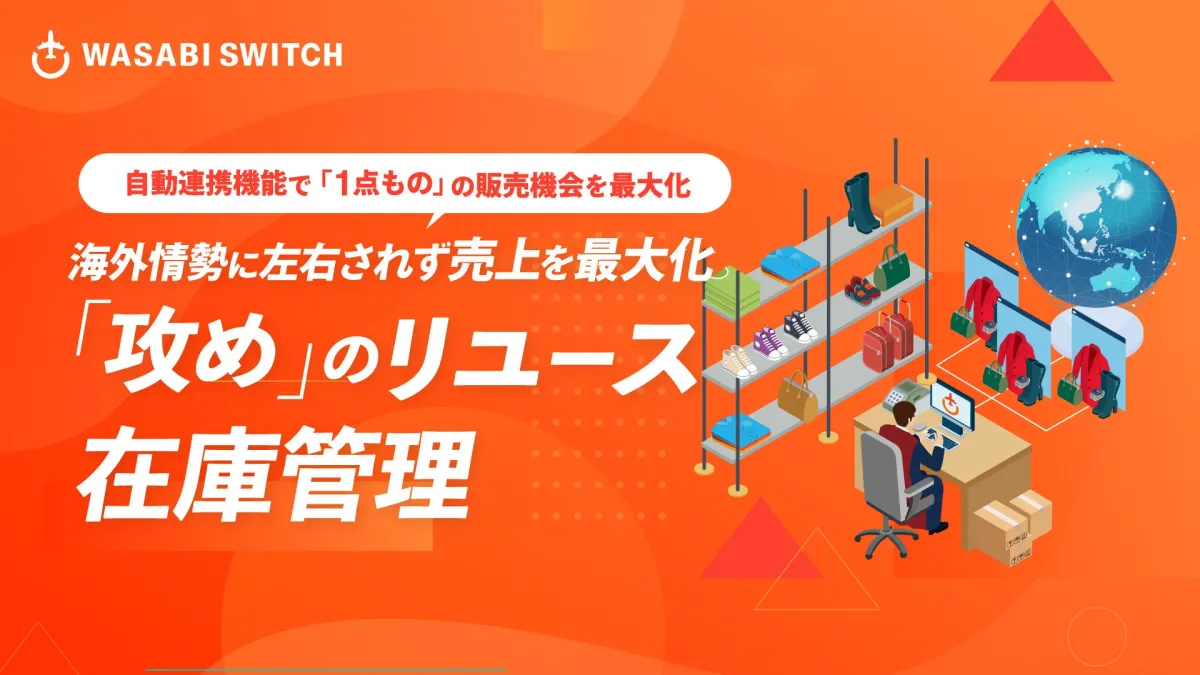 WASABI SWITCH

自動連携機能で「1点もの」の販売機会を最大化

海外情勢に左右されず売上を最大化

「攻め」のリユース

在庫管理